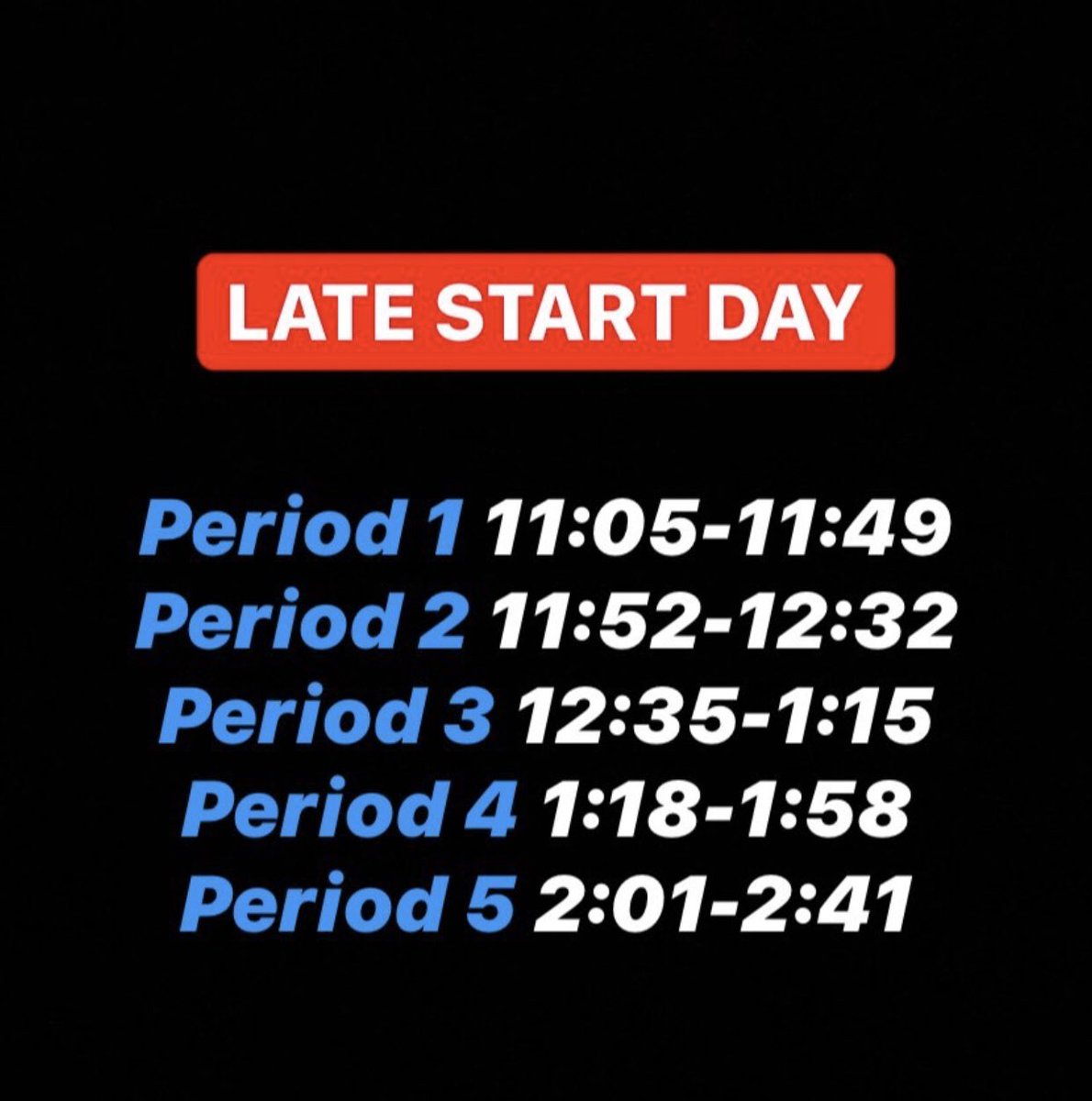 LATE START DAY

Period 1 11:05-11:49
Period 2 11:52-12:32
Period 3 12:35-1:15
Period 4 1:18-1:58
Period 5 2:01-2:41